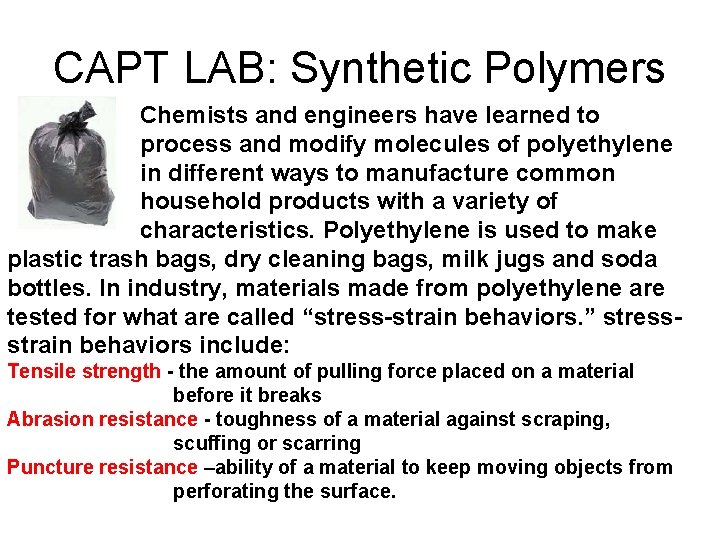 CAPT LAB: Synthetic Polymers

Chemists and engineers have learned to process and modify molecules of polyethylene in different ways to manufacture common household products with a variety of characteristics. Polyethylene is used to make plastic trash bags, dry cleaning bags, milk jugs and soda bottles. In industry, materials made from polyethylene are tested for what are called “stress-strain behaviors.” stress-strain behaviors include:

Tensile strength - the amount of pulling force placed on a material before it breaks

Abrasion resistance - toughness of a material against scraping, scuffing or scarring

Puncture resistance –ability of a material to keep moving objects from perforating the surface.